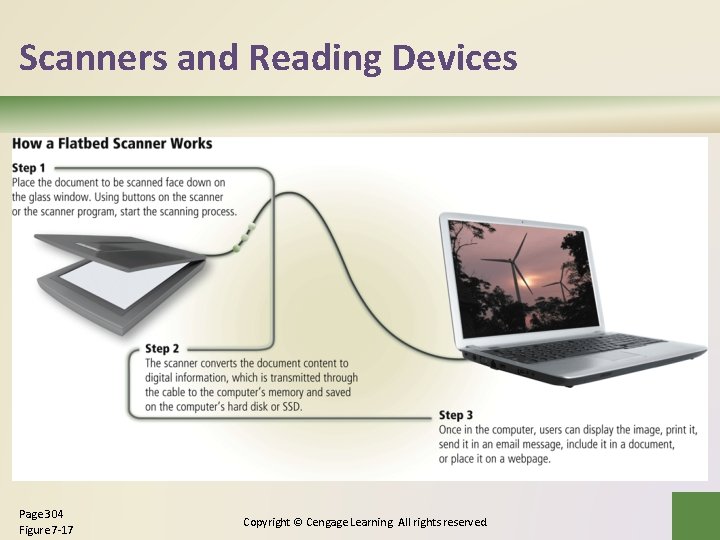 Scanners and Reading Devices

How a Flatbed Scanner Works

Step 1
Place the document to be scanned face down on the glass window. Using buttons on the scanner or the scanner program, start the scanning process.

Step 2
The scanner converts the document content to digital information, which is transmitted through the cable to the computer's memory and saved on the computer's hard disk or SSD.

Step 3
Once in the computer, users can display the image, print it, send it in an email message, include it in a document, or place it on a webpage.

Page 304
Figure 7-17

Copyright © Cengage Learning All rights reserved